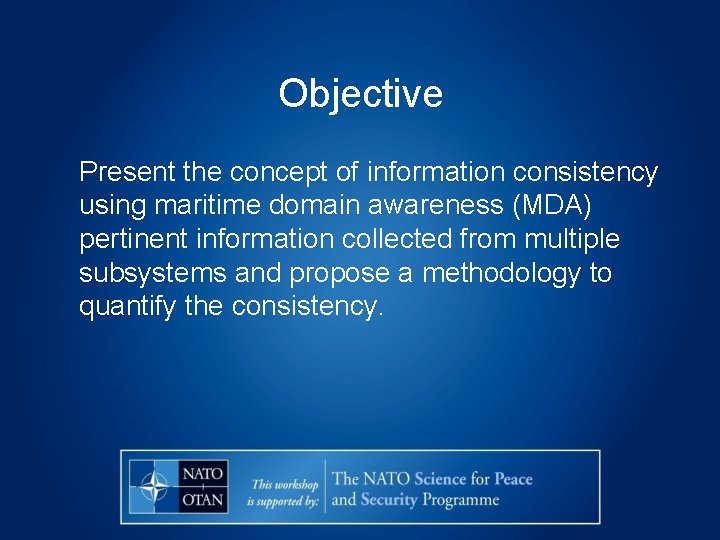 Objective

Present the concept of information consistency using maritime domain awareness (MDA) pertinent information collected from multiple subsystems and propose a methodology to quantify the consistency.

NATO
OTAN

This workshop is supported by:

The NATO Science for Peace and Security Programme